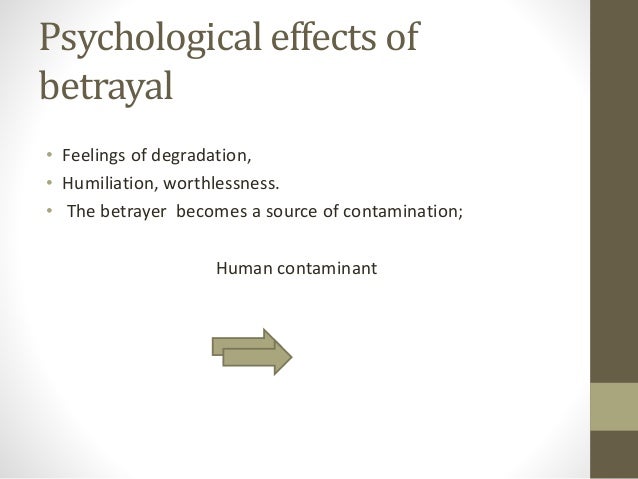 Psychological effects of betrayal

• Feelings of degradation,
• Humiliation, worthlessness.
• The betrayer becomes a source of contamination;

Human contaminant